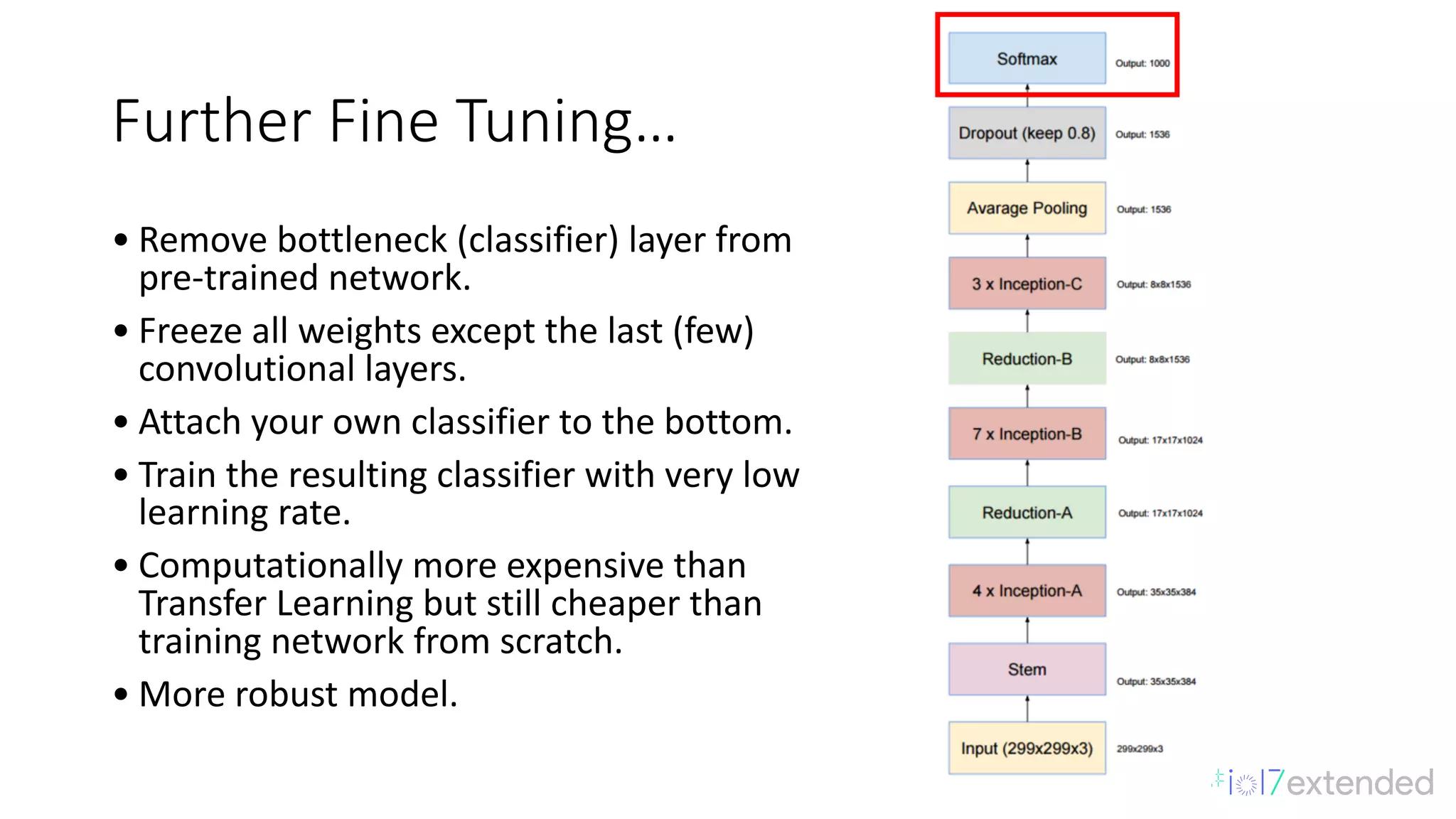 Further Fine Tuning...

• Remove bottleneck (classifier) layer from pre-trained network.

• Freeze all weights except the last (few) convolutional layers.

• Attach your own classifier to the bottom.

• Train the resulting classifier with very low learning rate.

• Computationally more expensive than Transfer Learning but still cheaper than training network from scratch.

• More robust model.

Softmax Output: 1000

Dropout (keep 0.8) Output: 1536

Avarage Pooling Output: 1536

3 x Inception-C Output: 8x8x1536

Reduction-B Output: 8x8x1536

7 x Inception-B Output: 17x17x1024

Reduction-A Output: 17x17x1024

4 x Inception-A Output: 35x35x384

Stem Output: 35x35x384

Input (299x299x3) 299x299x3

io17extended